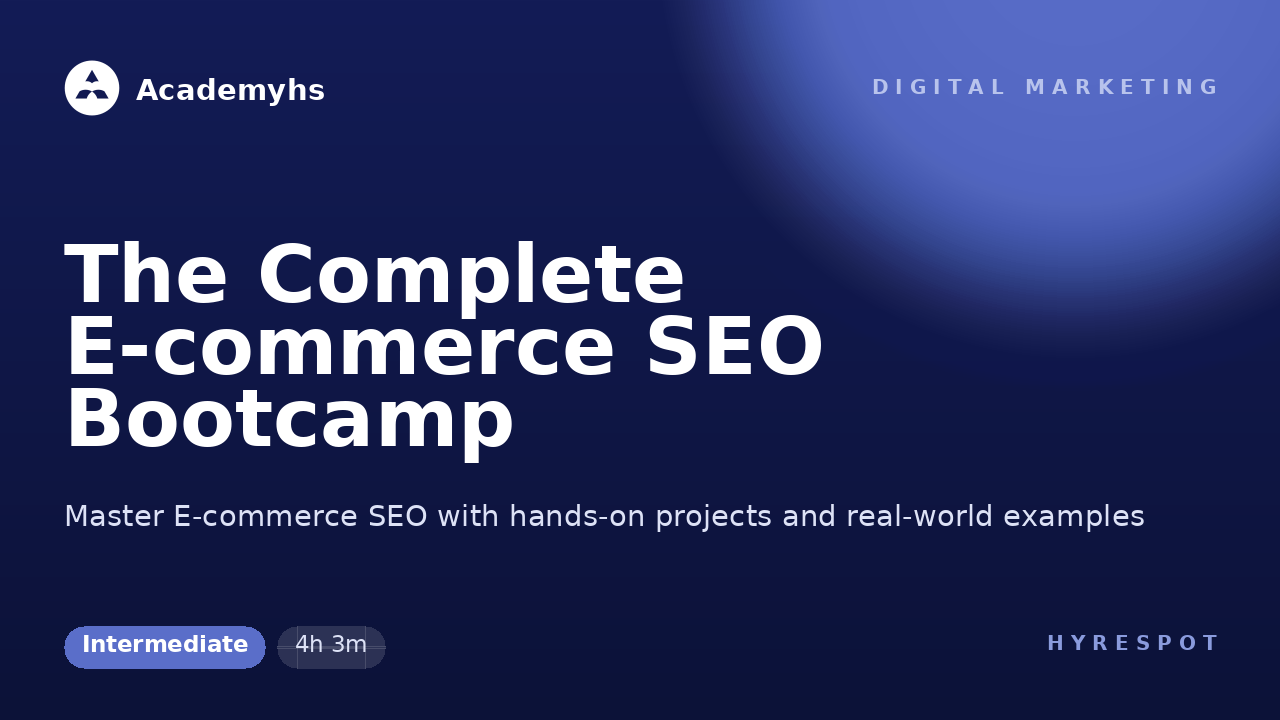 Academyhs

DIGITAL MARKETING

The Complete E-commerce SEO Bootcamp

Master E-commerce SEO with hands-on projects and real-world examples

Intermediate

4h 3m

HYRESPOT